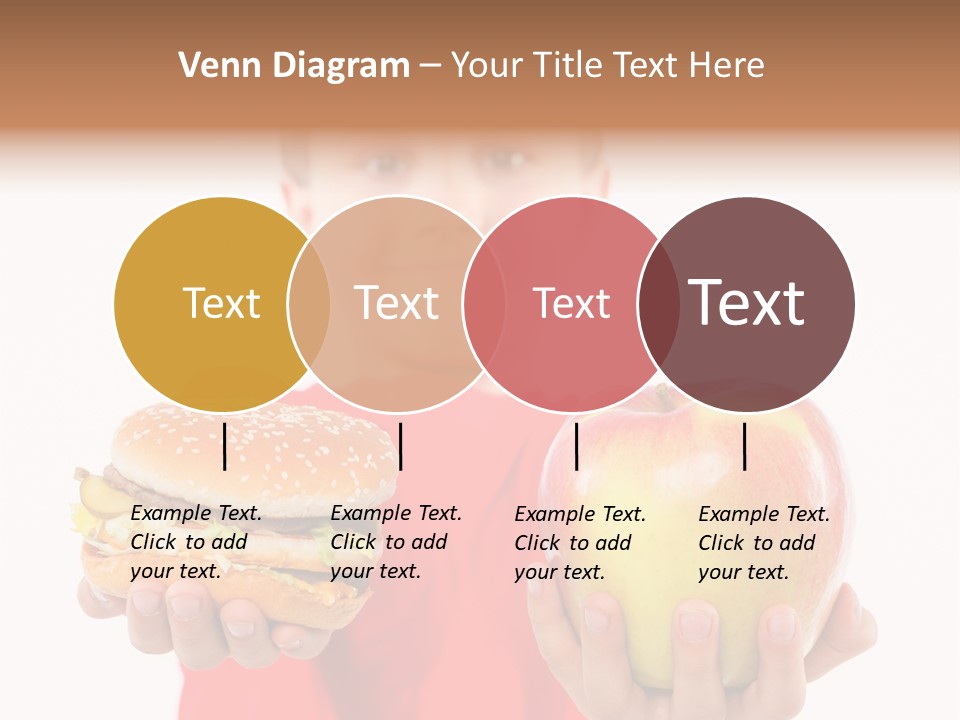 Venn Diagram – Your Title Text Here

Text

Text

Text

Text

Example Text. Click to add your text.

Example Text. Click to add your text.

Example Text. Click to add your text.

Example Text. Click to add your text.